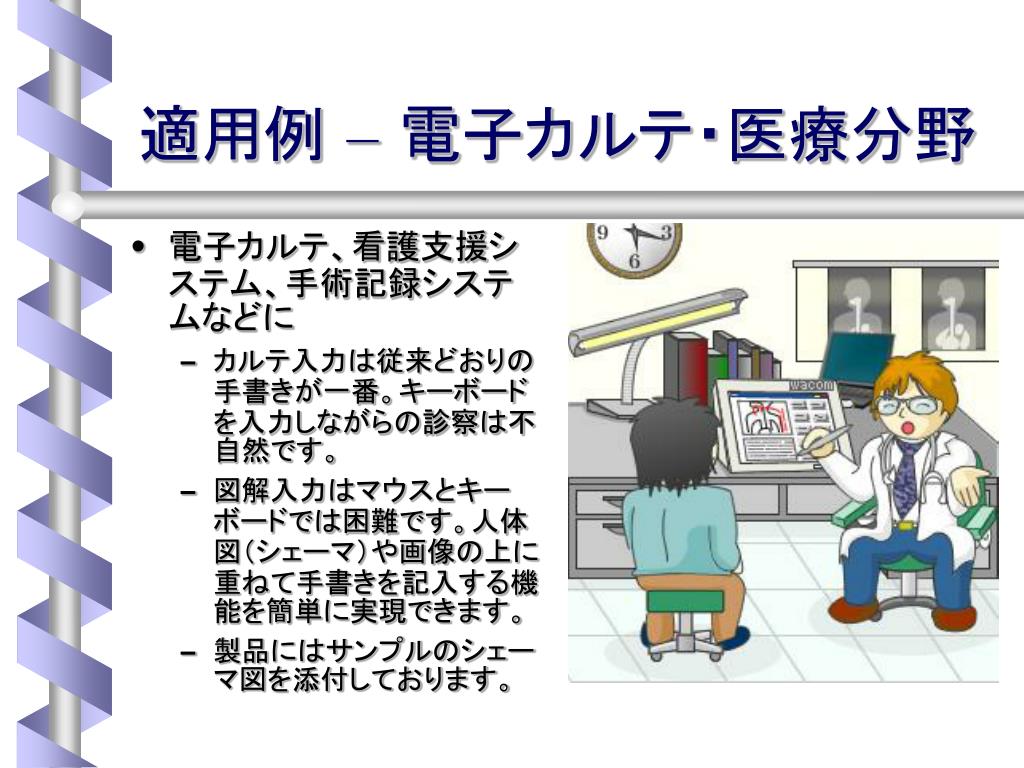 適用例 – 電子カルテ･医療分野

• 電子カルテ、看護支援システム、手術記録システムなどに

– カルテ入力は従来どおりの手書きが一番。キーボードを入力しながらの診察は不自然です。

– 図解入力はマウスとキーボードでは困難です。人体図（シェーマ）や画像の上に重ねて手書きを記入する機能を簡単に実現できます。

– 製品にはサンプルのシェーマ図を添付しております。

9
3
6

wacom